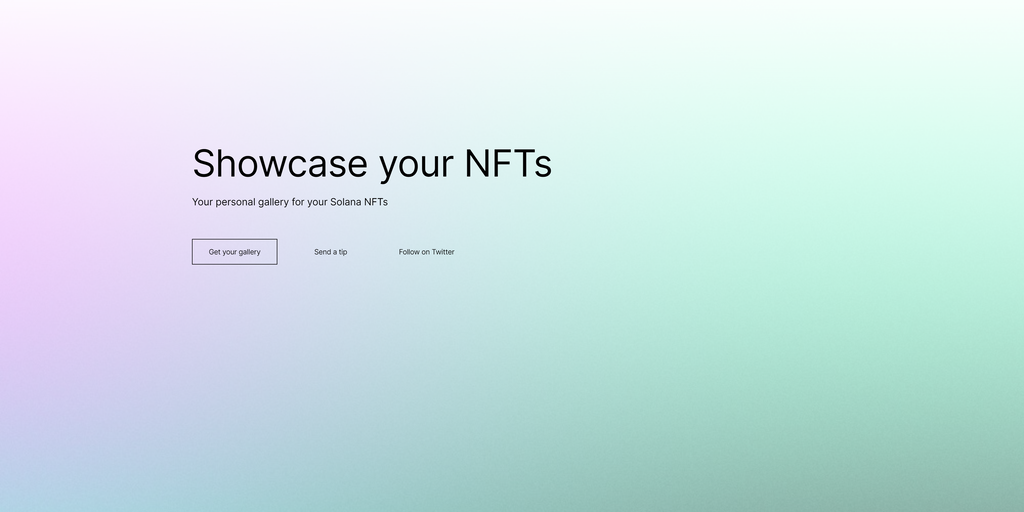 Showcase your NFTs

Your personal gallery for your Solana NFTs

Get your gallery

Send a tip

Follow on Twitter